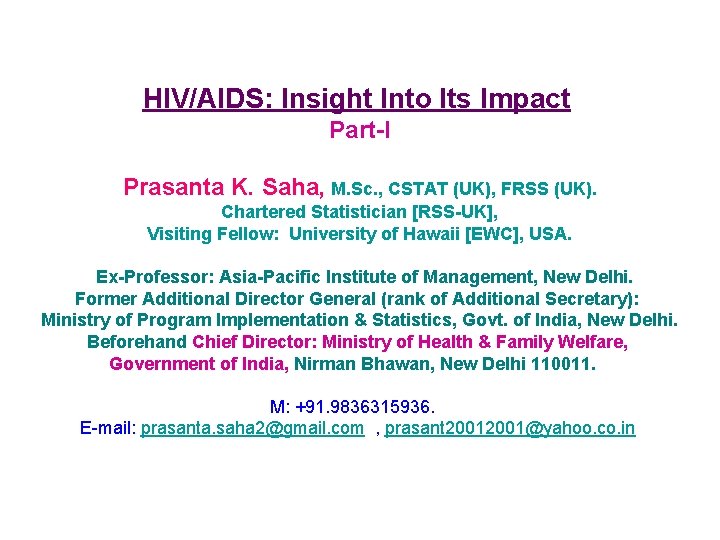 HIV/AIDS: Insight Into Its Impact
Part-I

Prasanta K. Saha, M.Sc., CSTAT (UK), FRSS (UK).
Chartered Statistician [RSS-UK],
Visiting Fellow: University of Hawaii [EWC], USA.

Ex-Professor: Asia-Pacific Institute of Management, New Delhi.
Former Additional Director General (rank of Additional Secretary):
Ministry of Program Implementation & Statistics, Govt. of India, New Delhi.
Beforehand Chief Director: Ministry of Health & Family Welfare,
Government of India, Nirman Bhawan, New Delhi 110011.

M: +91.9836315936.
E-mail: prasanta.saha2@gmail.com , prasant20012001@yahoo.co.in